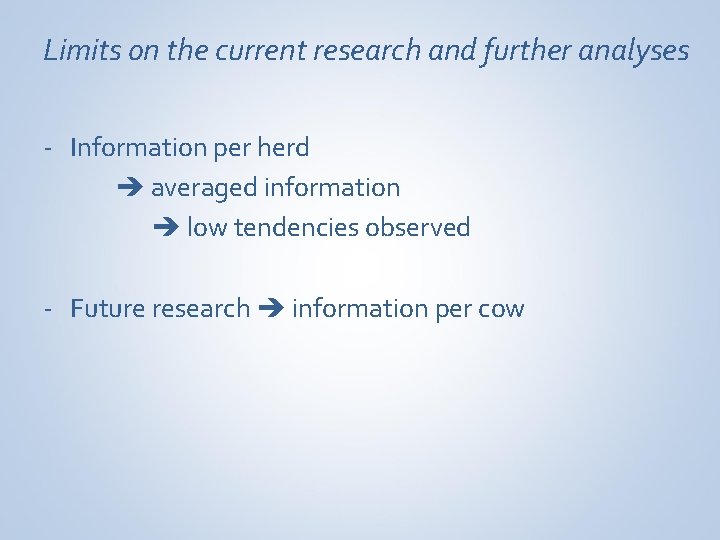 Limits on the current research and further analyses

- Information per herd

➔ averaged information

➔ low tendencies observed

- Future research ➔ information per cow